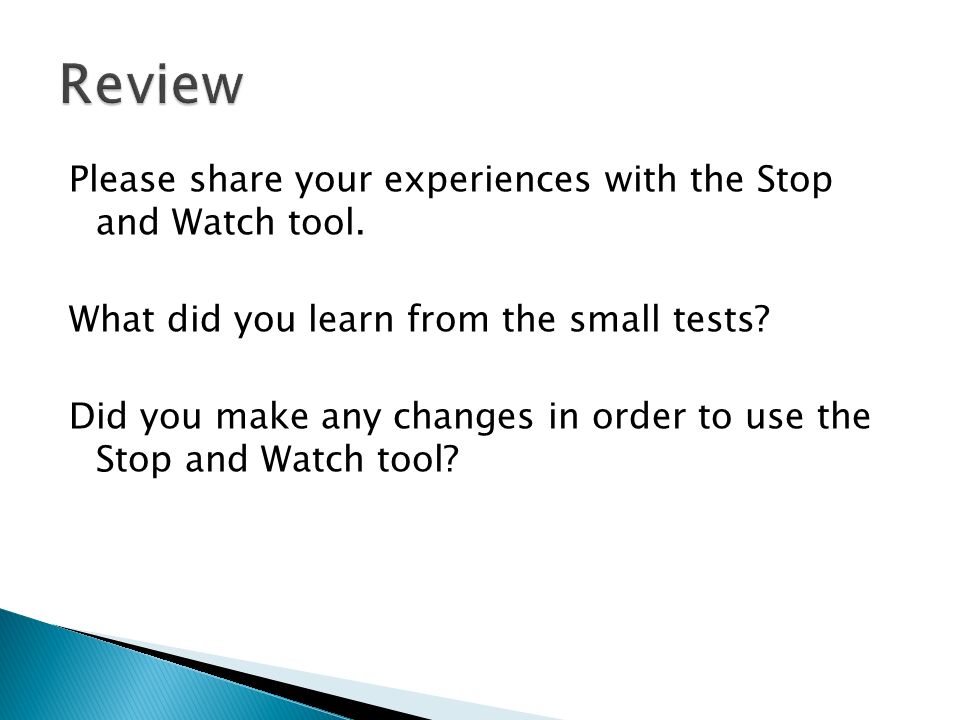 Review

Please share your experiences with the Stop and Watch tool.

What did you learn from the small tests?

Did you make any changes in order to use the Stop and Watch tool?